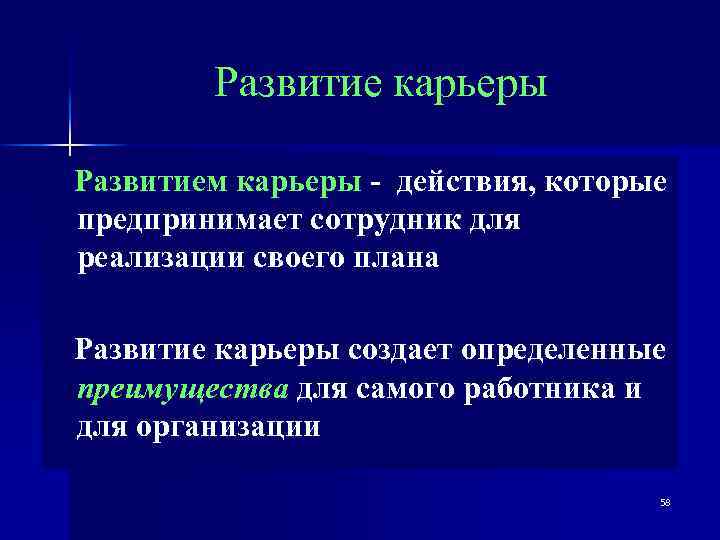 Развитие карьеры

Развитием карьеры - действия, которые предпринимает сотрудник для реализации своего плана

Развитие карьеры создает определенные преимущества для самого работника и для организации

58